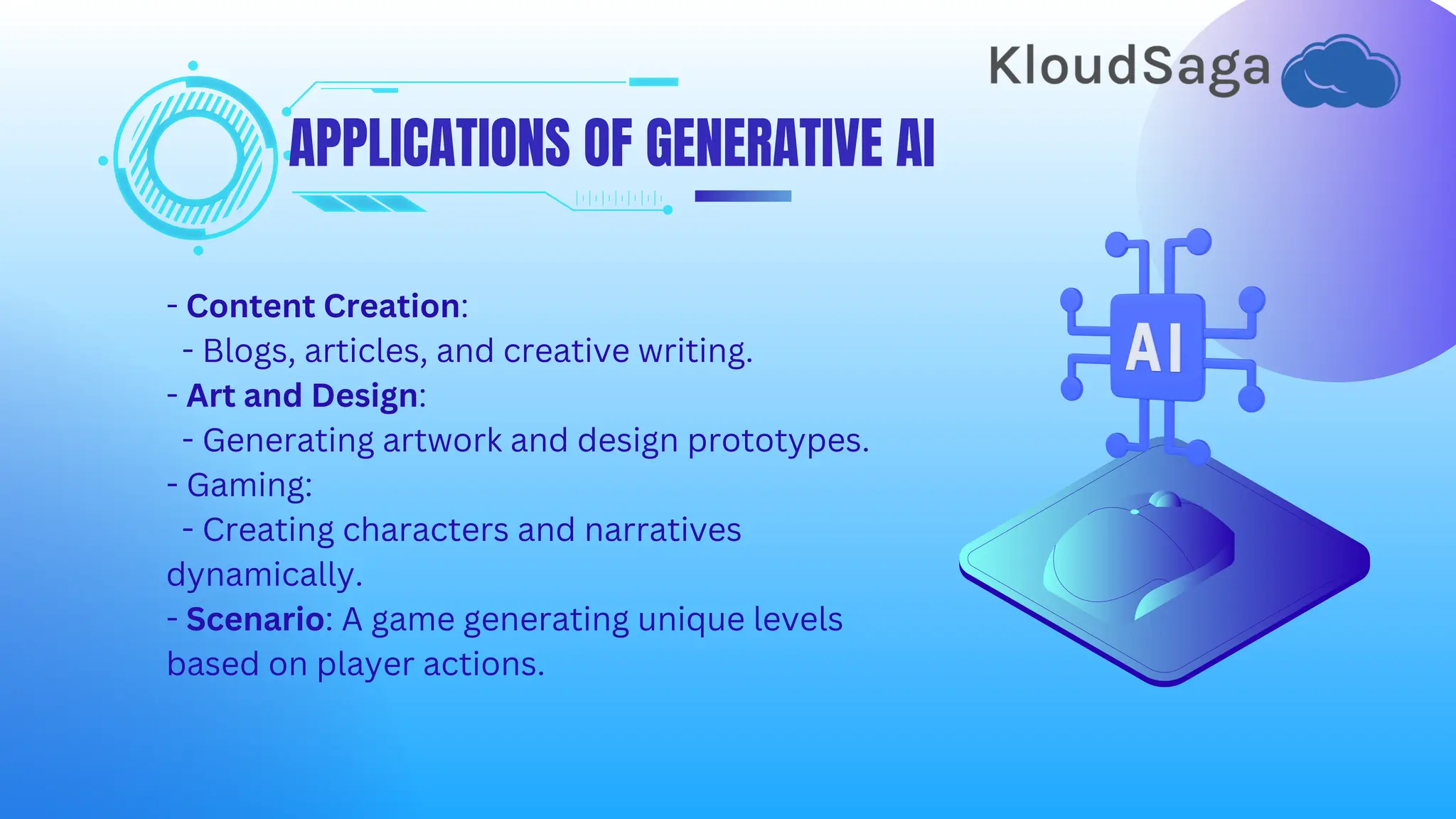 KloudSaga

APPLICATIONS OF GENERATIVE AI

- Content Creation:
- Blogs, articles, and creative writing.
- Art and Design:
- Generating artwork and design prototypes.
- Gaming:
- Creating characters and narratives dynamically.
- Scenario: A game generating unique levels based on player actions.

AI